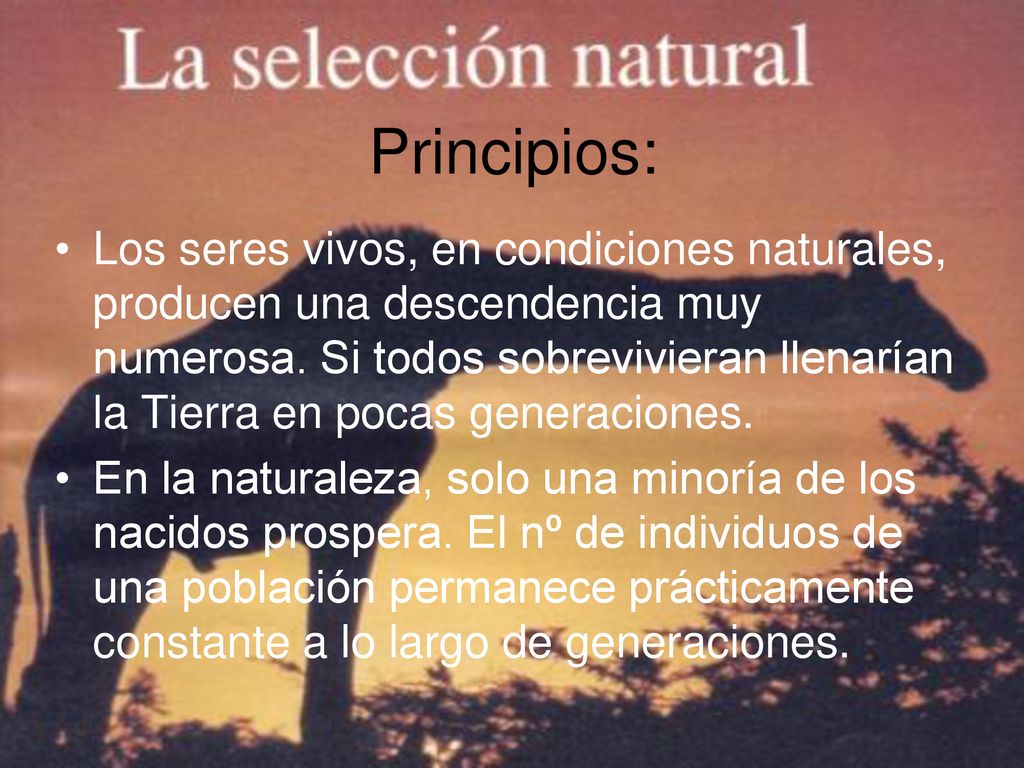 La selección natural

Principios:

• Los seres vivos, en condiciones naturales, producen una descendencia muy numerosa. Si todos sobrevivieran llenarían la Tierra en pocas generaciones.
• En la naturaleza, solo una minoría de los nacidos prospera. El nº de individuos de una población permanece prácticamente constante a lo largo de generaciones.